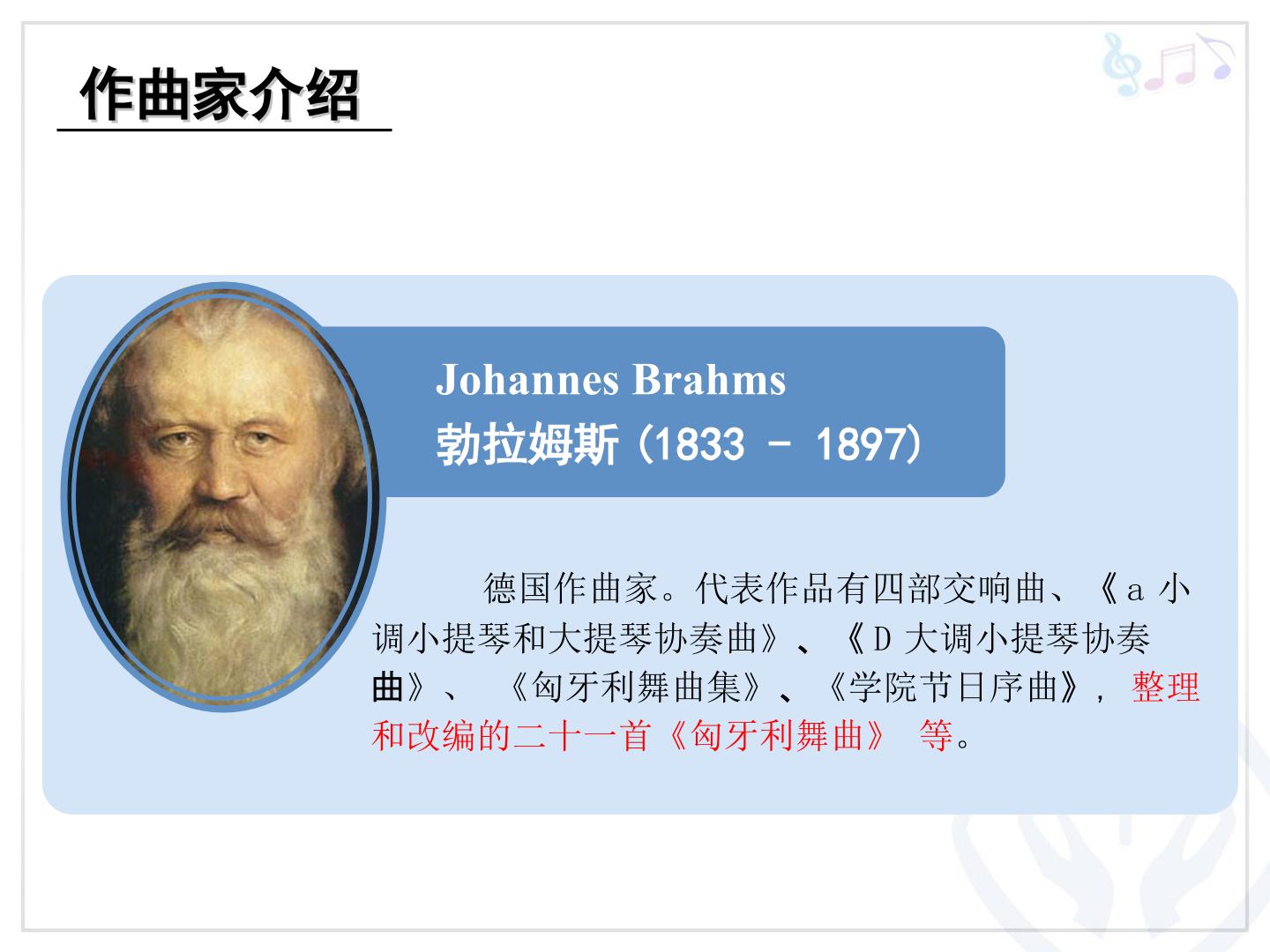 作曲家介绍

Johannes Brahms
勃拉姆斯（1833 – 1897）

德国作曲家。代表作品有四部交响曲、《a 小调小提琴和大提琴协奏曲》、《D 大调小提琴协奏曲》、《匈牙利舞曲集》、《学院节日序曲》，整理和改编的二十一首《匈牙利舞曲》 等。